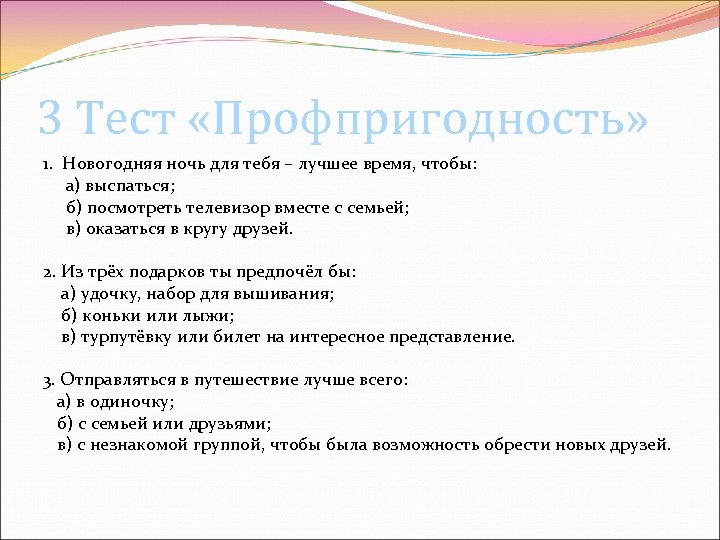 3 Тест «Профпригодность»

1. Новогодняя ночь для тебя – лучшее время, чтобы:
а) выспаться;
б) посмотреть телевизор вместе с семьей;
в) оказаться в кругу друзей.

2. Из трёх подарков ты предпочёл бы:
а) удочку, набор для вышивания;
б) коньки или лыжи;
в) турпутёвку или билет на интересное представление.

3. Отправляться в путешествие лучше всего:
а) в одиночку;
б) с семьей или друзьями;
в) с незнакомой группой, чтобы была возможность обрести новых друзей.